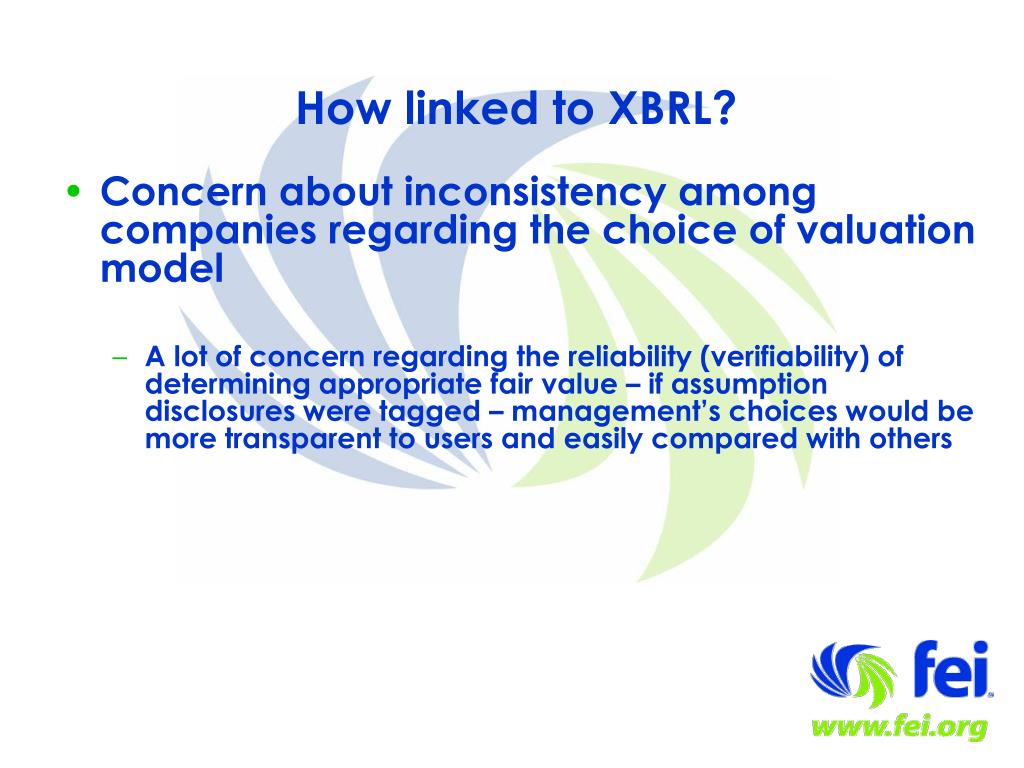 How linked to XBRL?

• Concern about inconsistency among companies regarding the choice of valuation model

– A lot of concern regarding the reliability (verifiability) of determining appropriate fair value – if assumption disclosures were tagged – management's choices would be more transparent to users and easily compared with others

fei
www.fei.org